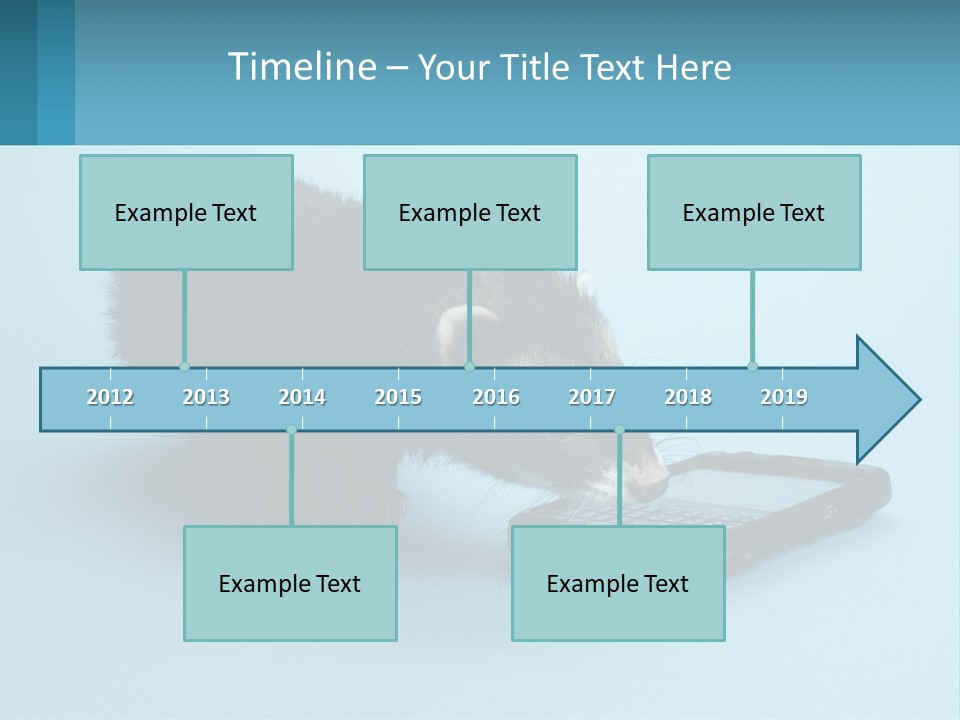 Timeline – Your Title Text Here

Example Text

Example Text

Example Text

2012 2013 2014 2015 2016 2017 2018 2019

Example Text

Example Text